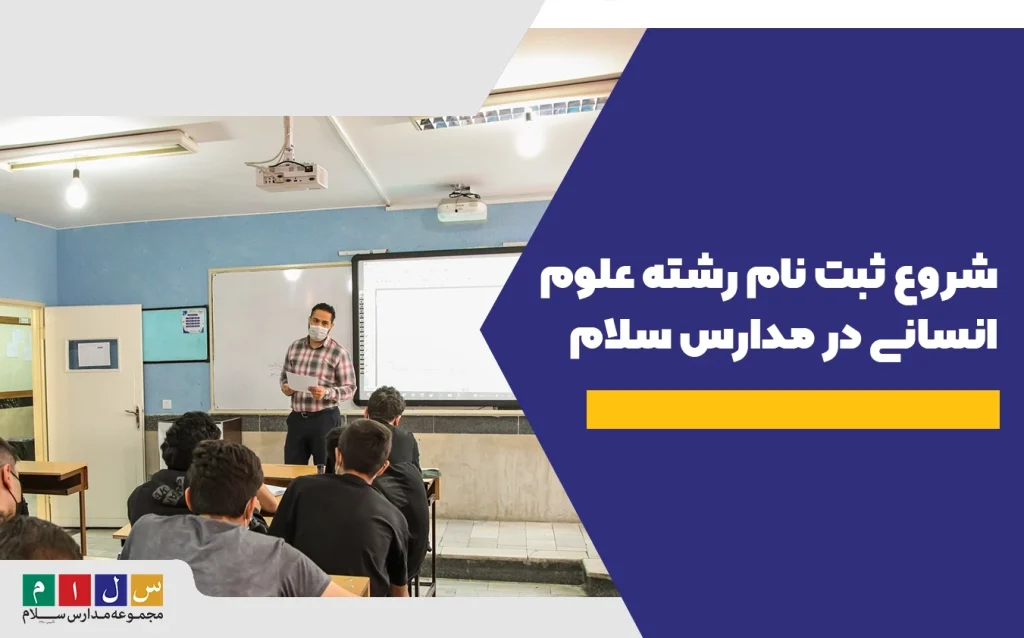 شروع ثبت نام رشته علوم انسانی در مدارس سلام

س ل ا م
مجموعه مدارس سلام